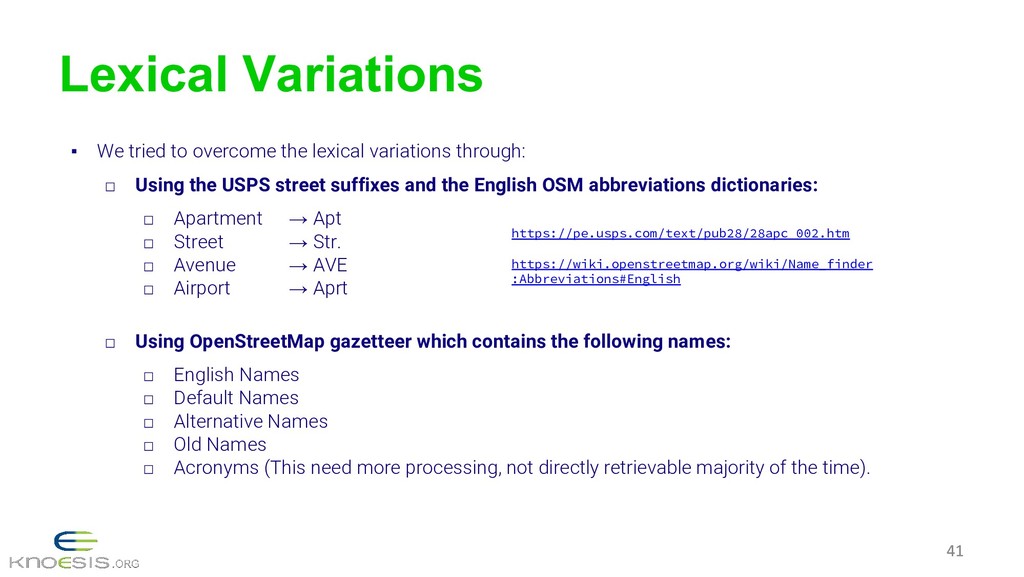 Lexical Variations

▪ We tried to overcome the lexical variations through:

□ Using the USPS street suffixes and the English OSM abbreviations dictionaries:

□ Apartment → Apt
□ Street → Str.
□ Avenue → AVE
□ Airport → Aprt

https://pe.usps.com/text/pub28/28apc_002.htm

https://wiki.openstreetmap.org/wiki/Name_finder:Abbreviations#English

□ Using OpenStreetMap gazetteer which contains the following names:

□ English Names
□ Default Names
□ Alternative Names
□ Old Names
□ Acronyms (This need more processing, not directly retrievable majority of the time).

KNOESIS.ORG

41